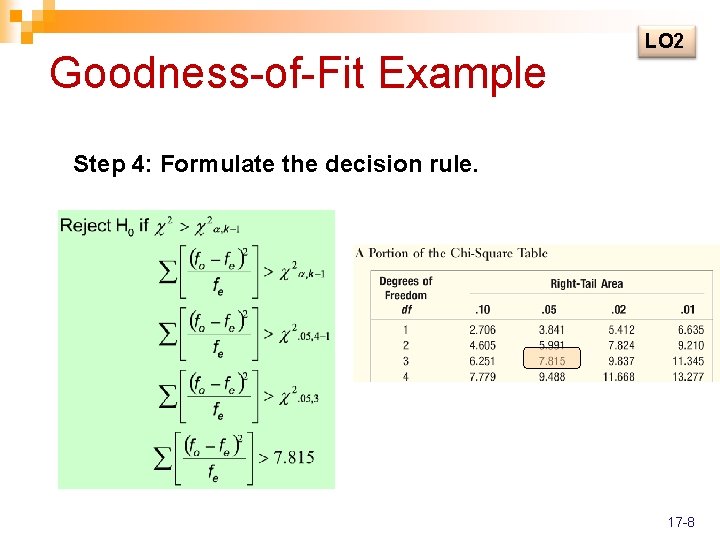 LO2

Goodness-of-Fit Example

Step 4: Formulate the decision rule.

Reject $H_0$ if $\chi^2 > \chi^2_{\alpha,k-1}$

$\sum\left[\frac{(f_o - f_e)^2}{f_e}\right] > \chi^2_{\alpha,k-1}$

$\sum\left[\frac{(f_o - f_e)^2}{f_e}\right] > \chi^2_{.05,4-1}$

$\sum\left[\frac{(f_o - f_e)^2}{f_e}\right] > \chi^2_{.05,3}$

$\sum\left[\frac{(f_o - f_e)^2}{f_e}\right] > 7.815$

A Portion of the Chi-Square Table

| Degrees of Freedom df | Right-Tail Area .10 | .05 | .02 | .01 |
|---|---|---|---|---|
| 1 | 2.706 | 3.841 | 5.412 | 6.635 |
| 2 | 4.605 | 5.991 | 7.824 | 9.210 |
| 3 | 6.251 | 7.815 | 9.837 | 11.345 |
| 4 | 7.779 | 9.488 | 11.668 | 13.277 |

17-8